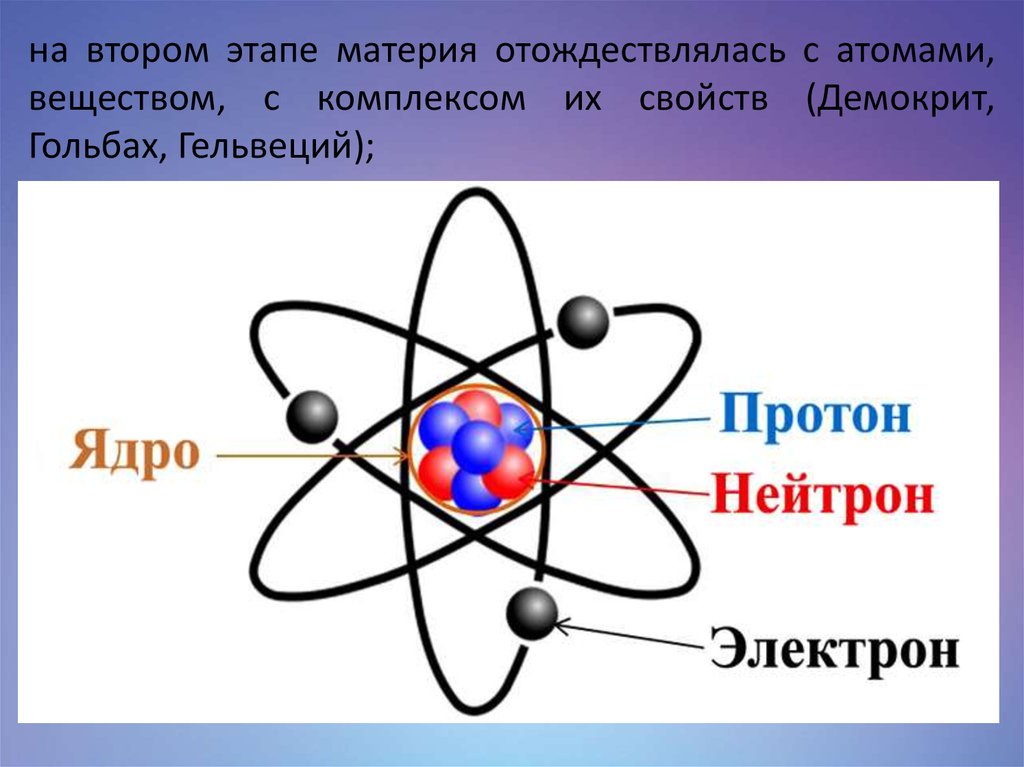 на втором этапе материя отождествлялась с атомами, веществом, с комплексом их свойств (Демокрит, Гольбах, Гельвеций);

Ядро

Протон

Нейтрон

Электрон